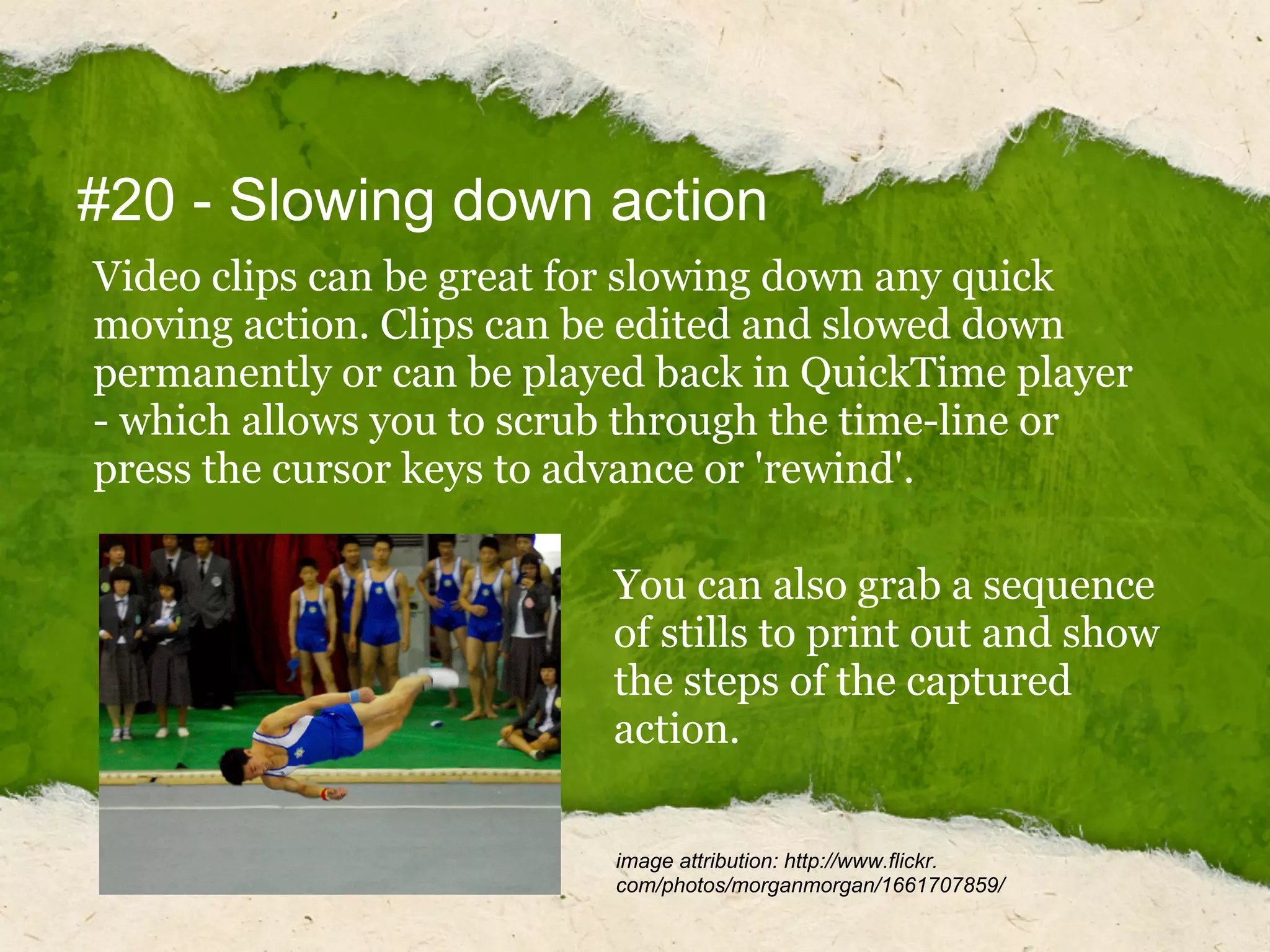 #20 - Slowing down action

Video clips can be great for slowing down any quick moving action. Clips can be edited and slowed down permanently or can be played back in QuickTime player - which allows you to scrub through the time-line or press the cursor keys to advance or 'rewind'.

You can also grab a sequence of stills to print out and show the steps of the captured action.

image attribution: http://www.flickr.com/photos/morganmorgan/1661707859/